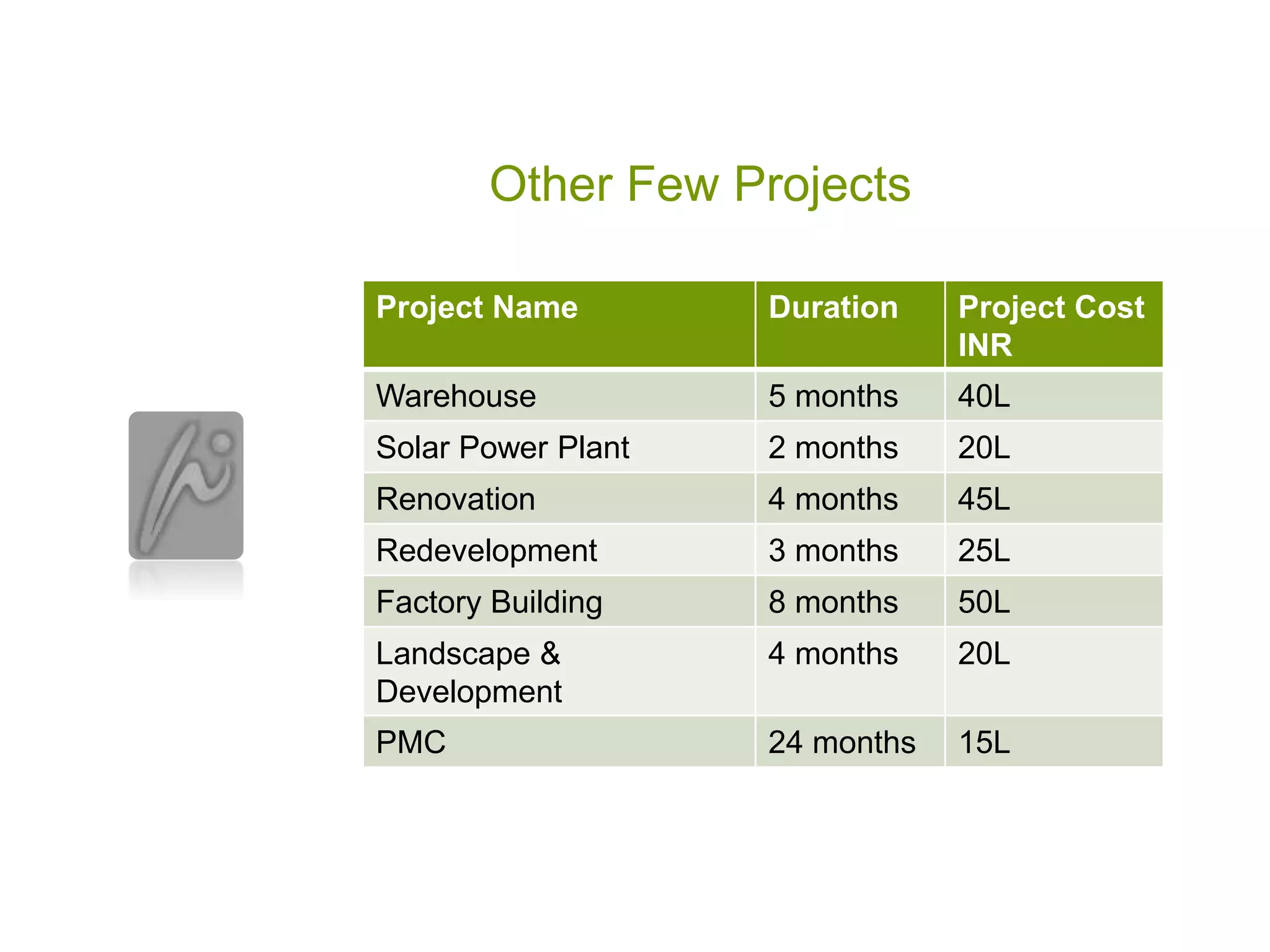 Other Few Projects

| Project Name | Duration | Project Cost INR |
|---|---|---|
| Warehouse | 5 months | 40L |
| Solar Power Plant | 2 months | 20L |
| Renovation | 4 months | 45L |
| Redevelopment | 3 months | 25L |
| Factory Building | 8 months | 50L |
| Landscape & Development | 4 months | 20L |
| PMC | 24 months | 15L |